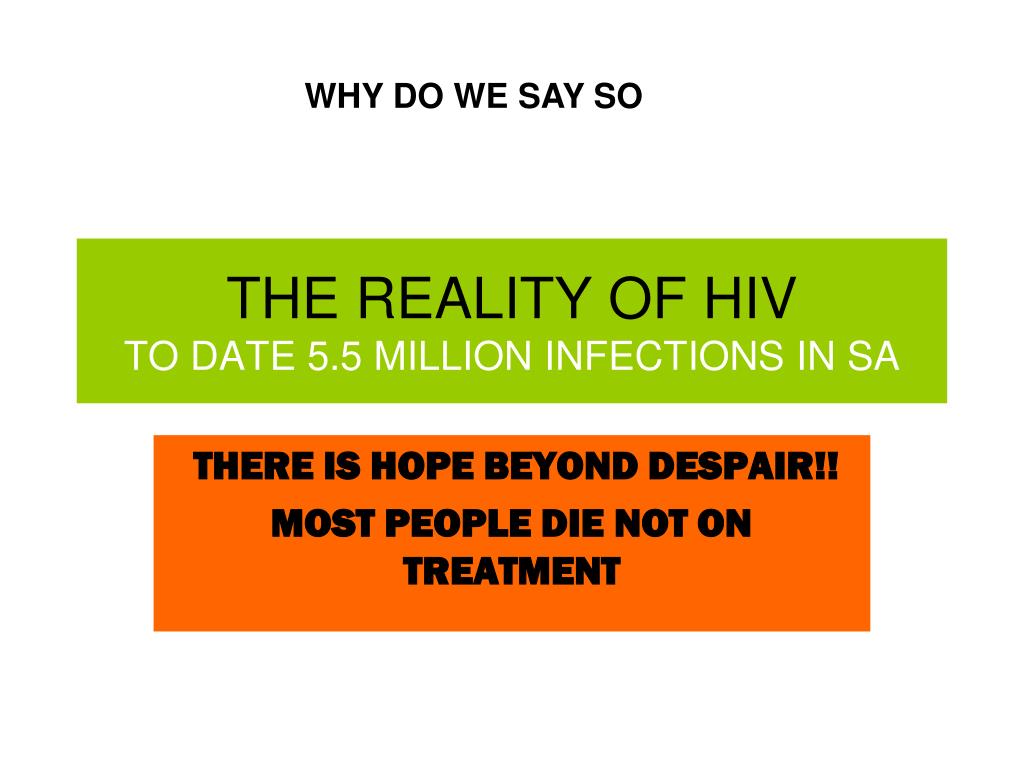 WHY DO WE SAY SO

THE REALITY OF HIV
TO DATE 5.5 MILLION INFECTIONS IN SA

THERE IS HOPE BEYOND DESPAIR!!
MOST PEOPLE DIE NOT ON TREATMENT